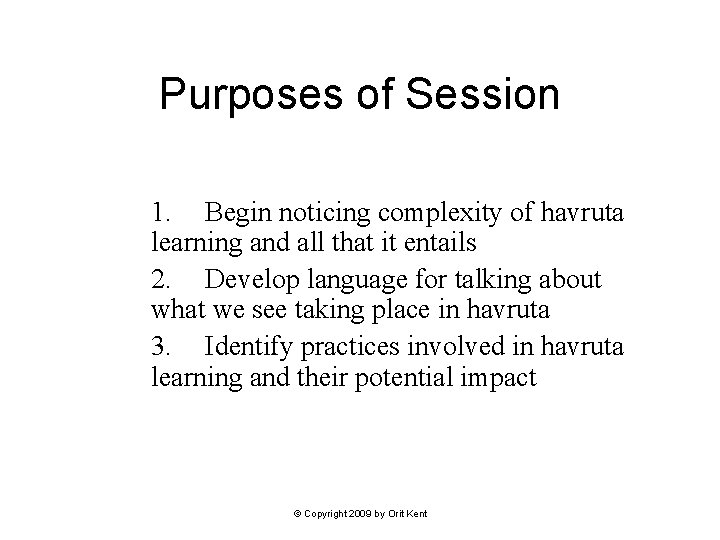 Purposes of Session

1. Begin noticing complexity of havruta learning and all that it entails

2. Develop language for talking about what we see taking place in havruta

3. Identify practices involved in havruta learning and their potential impact

© Copyright 2009 by Orit Kent